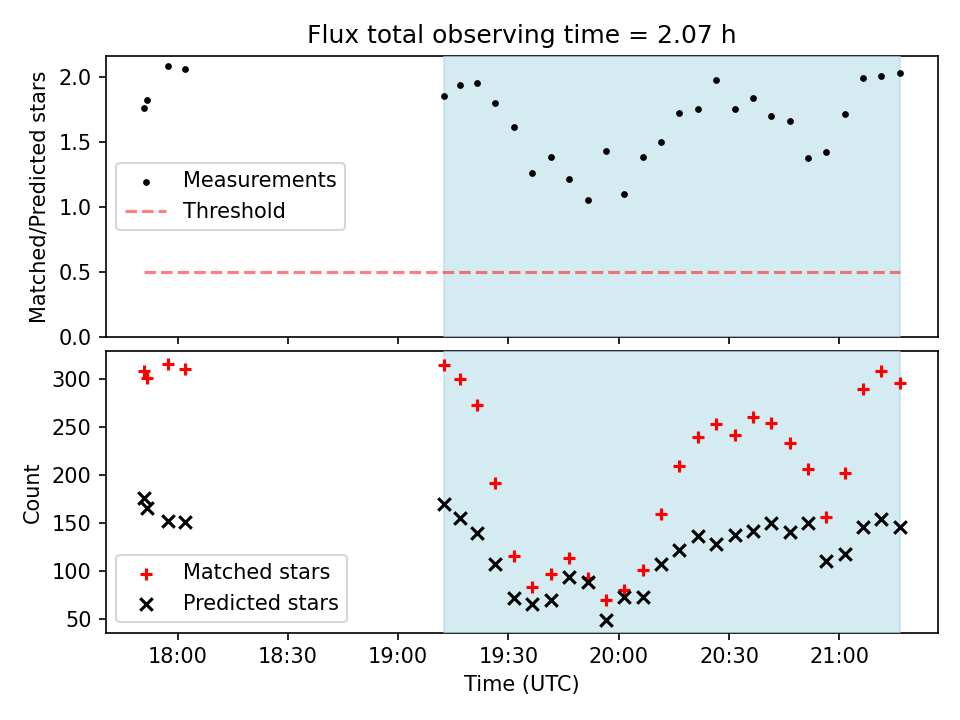 Flux total observing time = 2.07 h

Matched/Predicted stars

2.0
1.5
1.0
0.5
0.0

Measurements
Threshold

Count

300
250
200
150
100
50

Matched stars
Predicted stars

18:00
18:30
19:00
19:30
20:00
20:30
21:00

Time (UTC)